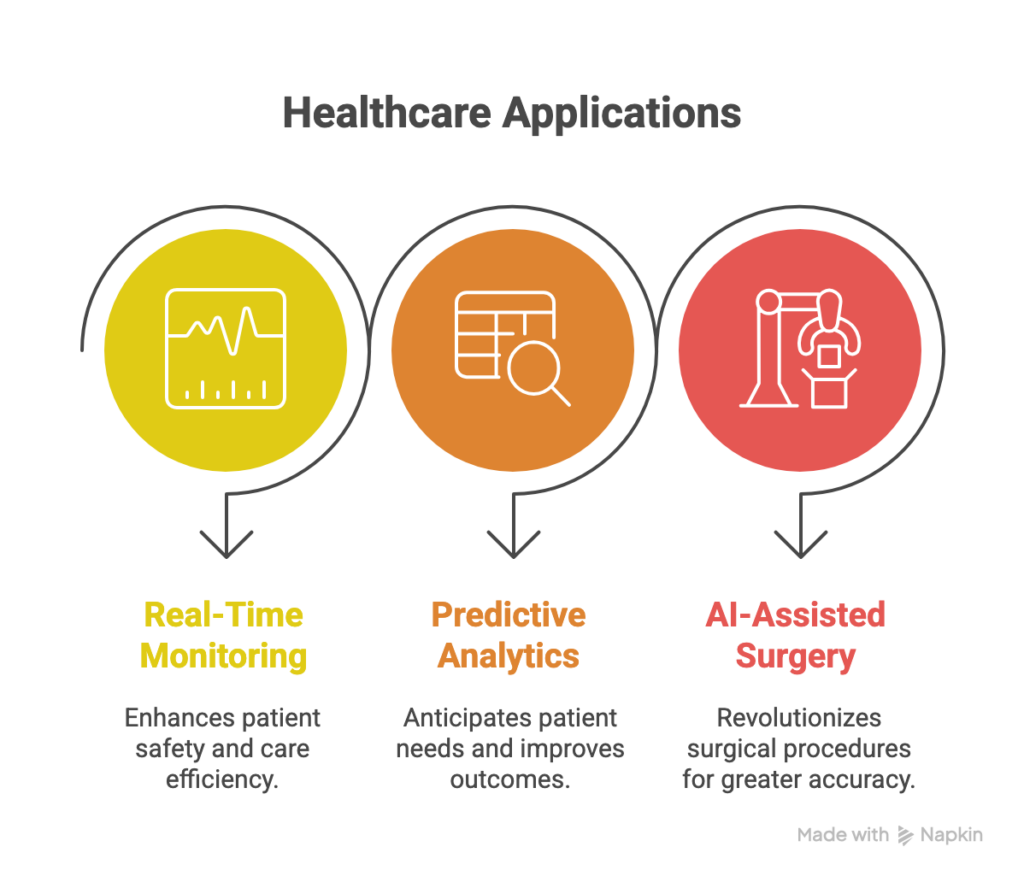 Healthcare Applications

Real-Time Monitoring

Enhances patient safety and care efficiency.

Predictive Analytics

Anticipates patient needs and improves outcomes.

AI-Assisted Surgery

Revolutionizes surgical procedures for greater accuracy.

Made with Napkin